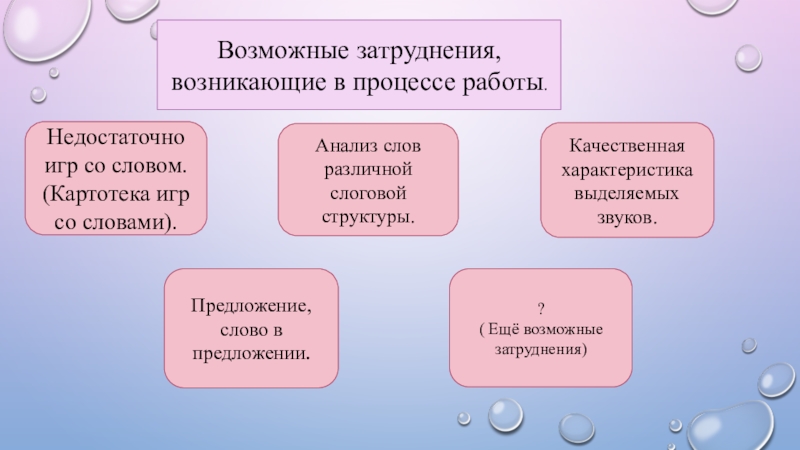 Возможные затруднения, возникающие в процессе работы.

Недостаточно игр со словом. (Картотека игр со словами).

Анализ слов различной слоговой структуры.

Качественная характеристика выделяемых звуков.

Предложение, слово в предложении.

?
( Ещё возможные затруднения)